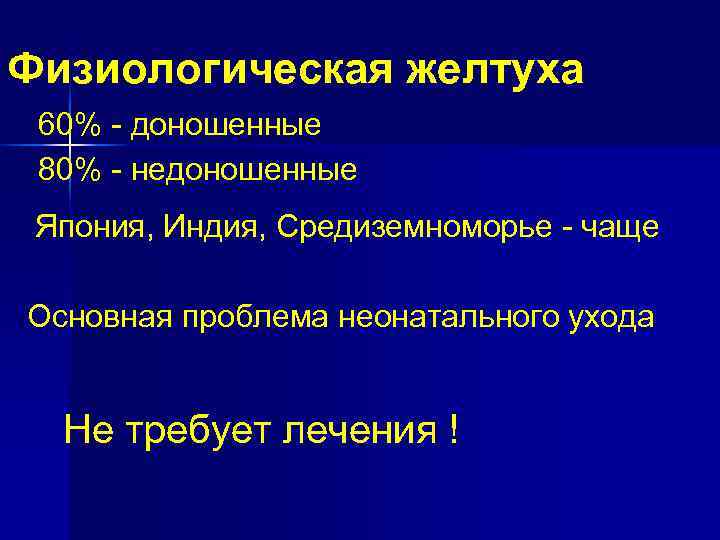 Физиологическая желтуха

60% - доношенные

80% - недоношенные

Япония, Индия, Средиземноморье - чаще

Основная проблема неонатального ухода

Не требует лечения !